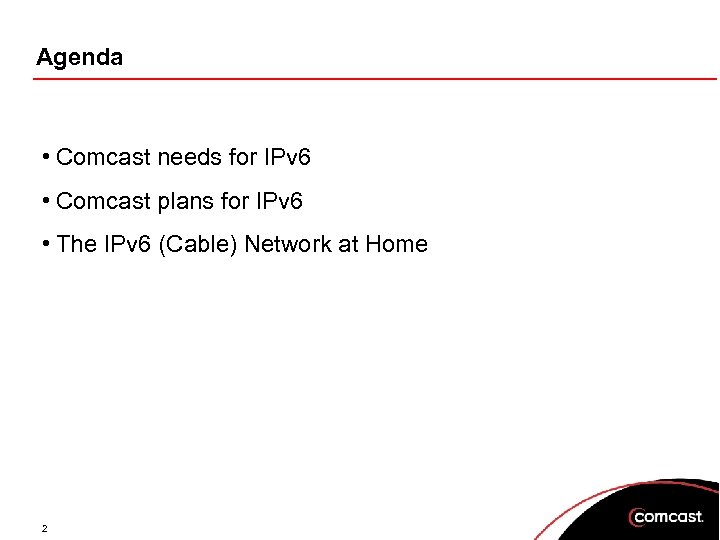 Agenda

• Comcast needs for IPv6

• Comcast plans for IPv6

• The IPv6 (Cable) Network at Home

2

comcast.